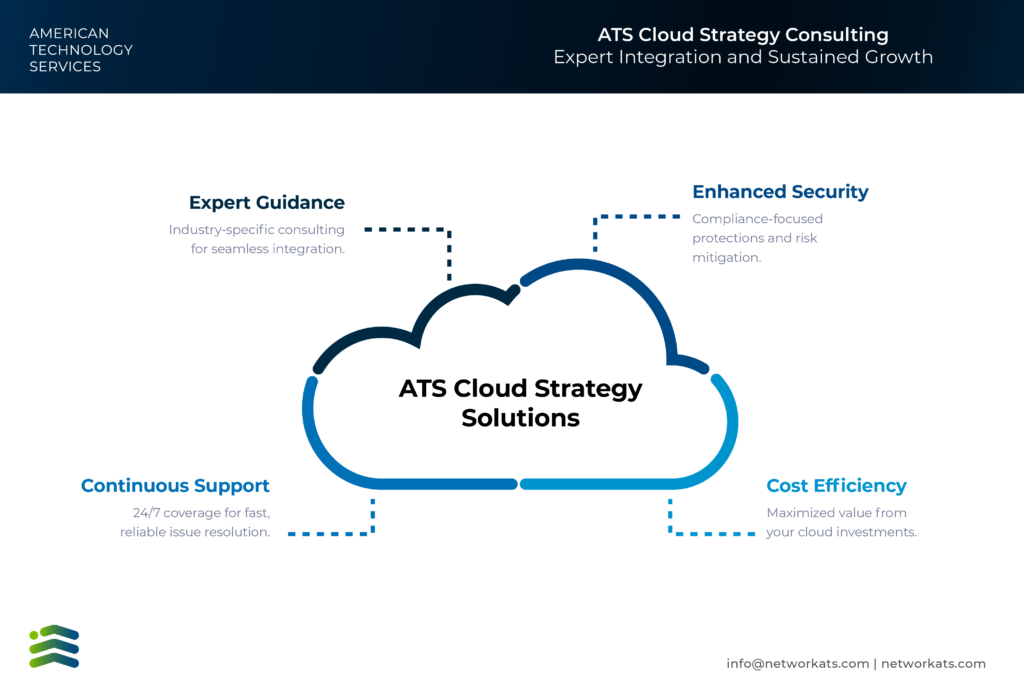 AMERICAN TECHNOLOGY SERVICES

ATS Cloud Strategy Consulting
Expert Integration and Sustained Growth

Expert Guidance
Industry-specific consulting for seamless integration.

Enhanced Security
Compliance-focused protections and risk mitigation.

ATS Cloud Strategy Solutions

Continuous Support
24/7 coverage for fast, reliable issue resolution.

Cost Efficiency
Maximized value from your cloud investments.

info@networkats.com | networkats.com